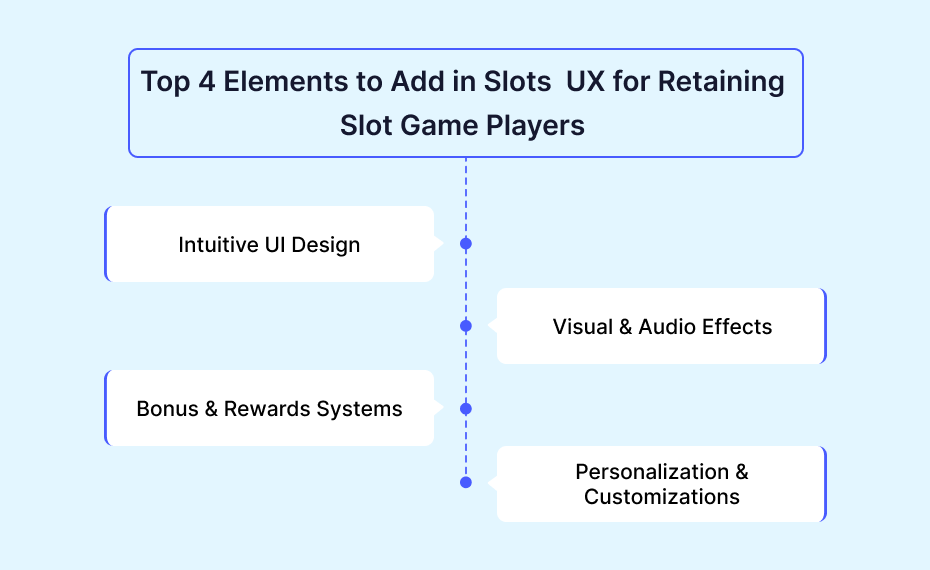 Top 4 Elements to Add in Slots  UX for Retaining Slot Game Players

Intuitive UI Design

Visual & Audio Effects

Bonus & Rewards Systems

Personalization & Customizations